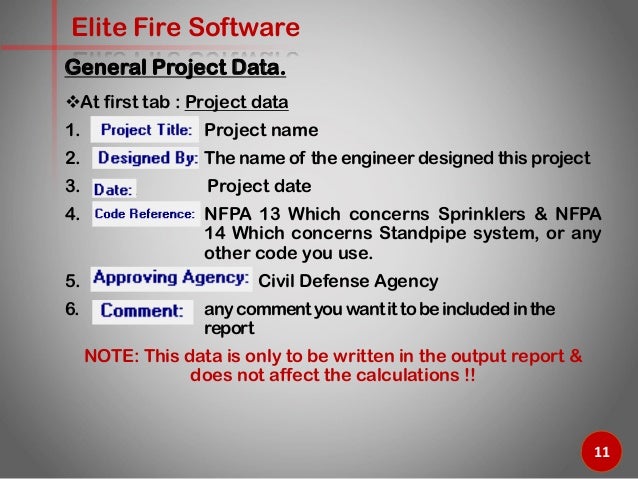 Elite Fire Software

General Project Data.

❖At first tab : Project data

1. Project Title: Project name

2. Designed By: The name of the engineer designed this project

3. Date: Project date

4. Code Reference: NFPA 13 Which concerns Sprinklers & NFPA 14 Which concerns Standpipe system, or any other code you use.

5. Approving Agency: Civil Defense Agency

6. Comment: any comment you want it to be included in the report

NOTE: This data is only to be written in the output report & does not affect the calculations !!

11